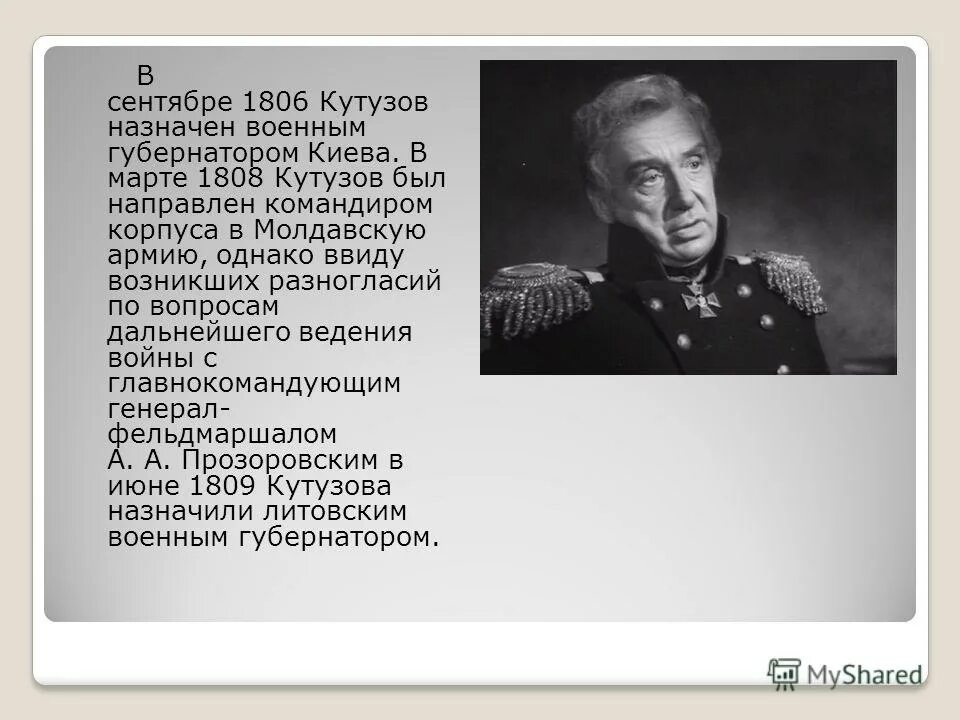 В сентябре 1806 Кутузов назначен военным губернатором Киева. В марте 1808 Кутузов был направлен командиром корпуса в Молдавскую армию, однако ввиду возникших разногласий по вопросам дальнейшего ведения войны с главнокомандующим генерал-фельдмаршалом А. А. Прозоровским в июне 1809 Кутузова назначили литовским военным губернатором.

MyShared